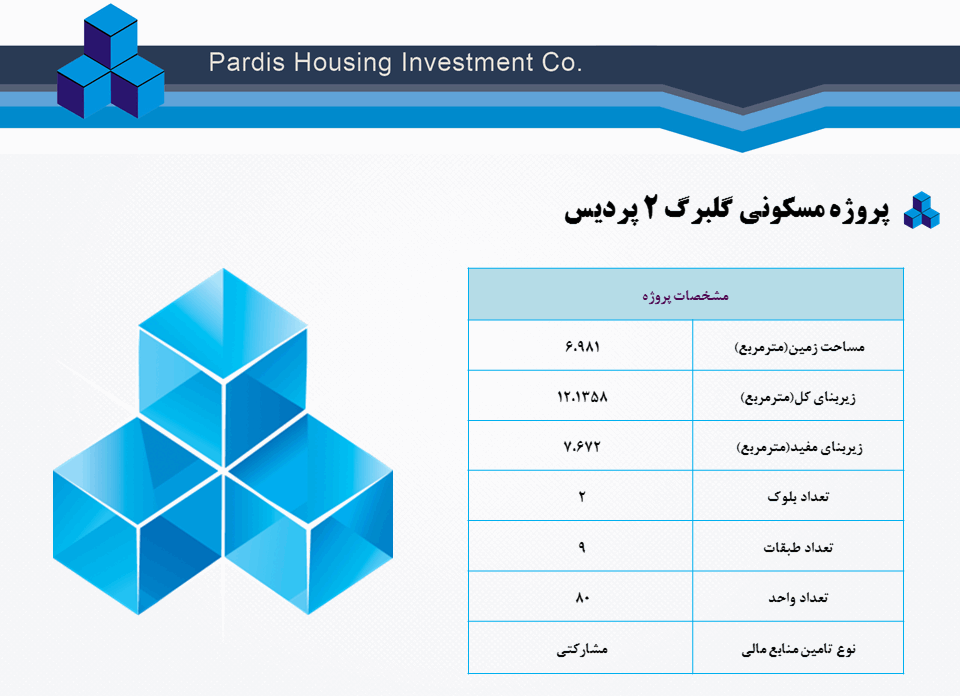 Pardis Housing Investment Co.

پروژه مسکونی گلبرگ ۲ پردیس

| مشخصات پروژه | |
|---|---|
| مساحت زمین(مترمربع) | ۶.۹۸۱ |
| زیربنای کل(مترمربع) | ۱۲.۱۳۵۸ |
| زیربنای مفید(مترمربع) | ۷.۶۷۲ |
| تعداد بلوک | ۲ |
| تعداد طبقات | ۹ |
| تعداد واحد | ۸۰ |
| نوع تامین منابع مالی | مشارکتی |